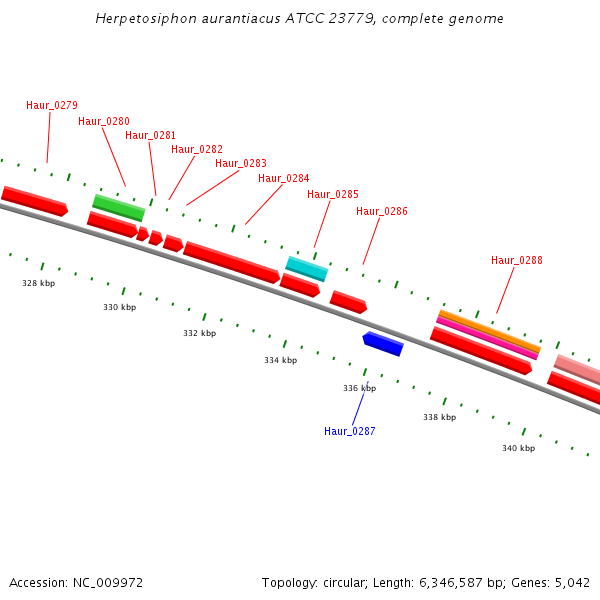 Herpetosiphon aurantiacus ATCC 23779, complete genome

Haur_0279
Haur_0280
Haur_0281
Haur_0282
Haur_0283
Haur_0284
Haur_0285
Haur_0286
Haur_0288

328 kbp
330 kbp
332 kbp
334 kbp
336 kbp
338 kbp
340 kbp

Haur_0287

Accession: NC_009972

Topology: circular; Length: 6,346,587 bp; Genes: 5,042